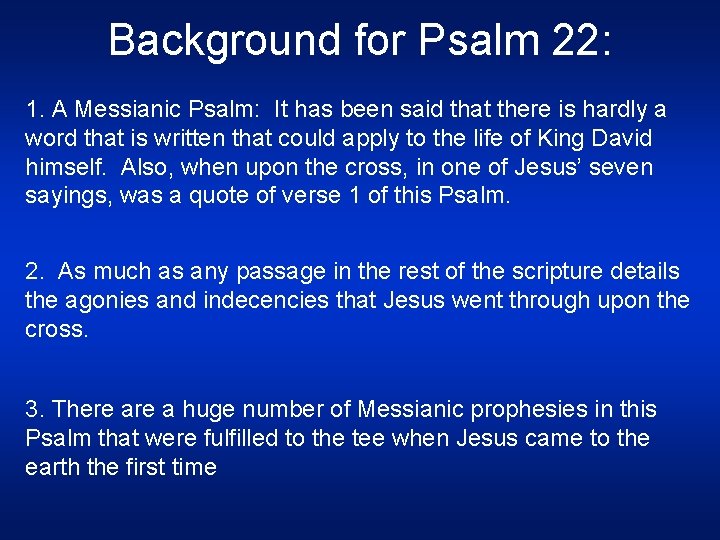 Background for Psalm 22:

1. A Messianic Psalm: It has been said that there is hardly a word that is written that could apply to the life of King David himself. Also, when upon the cross, in one of Jesus' seven sayings, was a quote of verse 1 of this Psalm.

2. As much as any passage in the rest of the scripture details the agonies and indecencies that Jesus went through upon the cross.

3. There are a huge number of Messianic prophesies in this Psalm that were fulfilled to the tee when Jesus came to the earth the first time